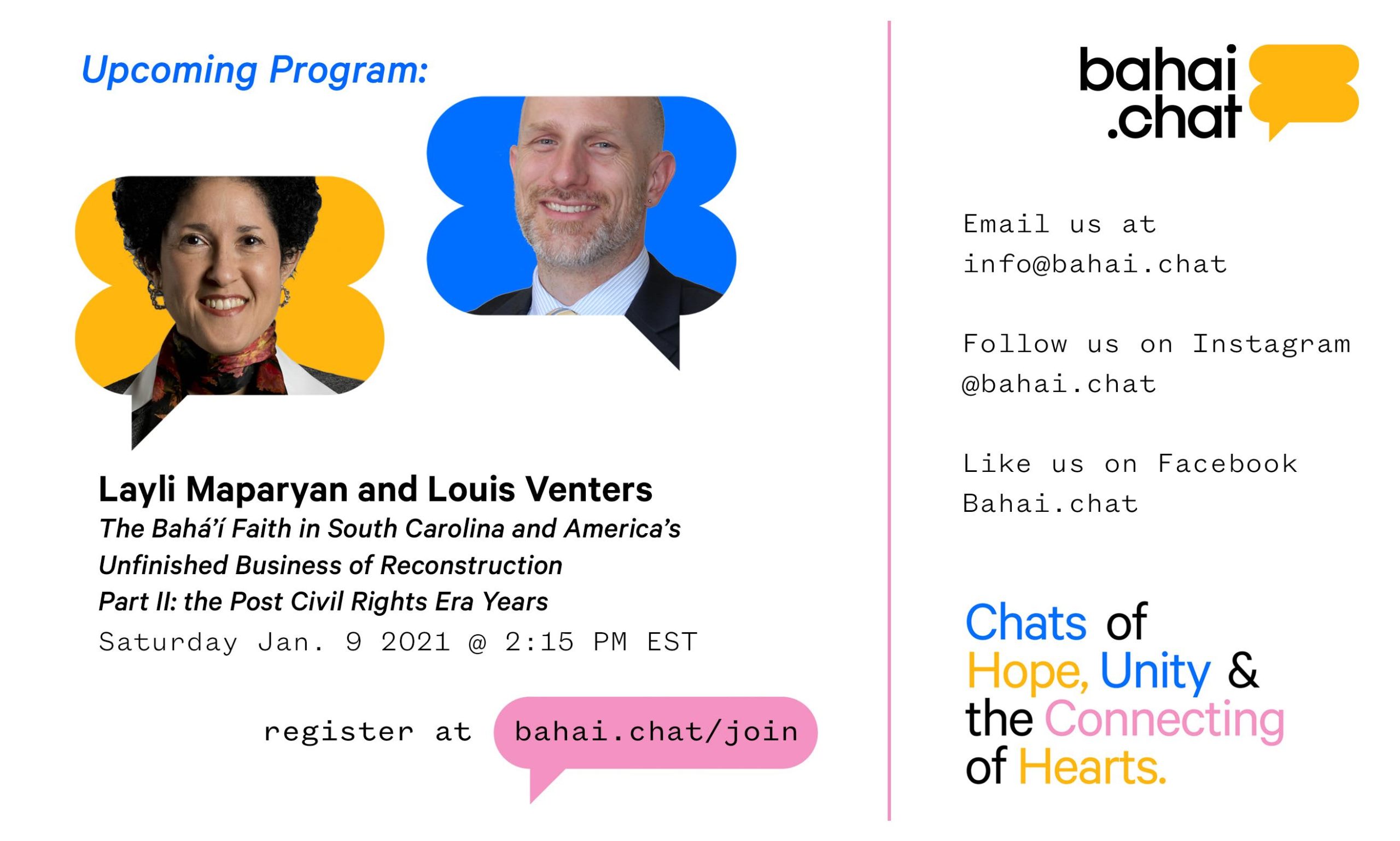 Upcoming Program:

Layli Maparyan and Louis Venters
The Bahá'í Faith in South Carolina and America's Unfinished Business of Reconstruction
Part II: the Post Civil Rights Era Years
Saturday Jan. 9 2021 @ 2:15 PM EST

register at bahai.chat/join

bahai .chat

Email us at info@bahai.chat

Follow us on Instagram @bahai.chat

Like us on Facebook Bahai.chat

Chats of Hope, Unity & the Connecting of Hearts.